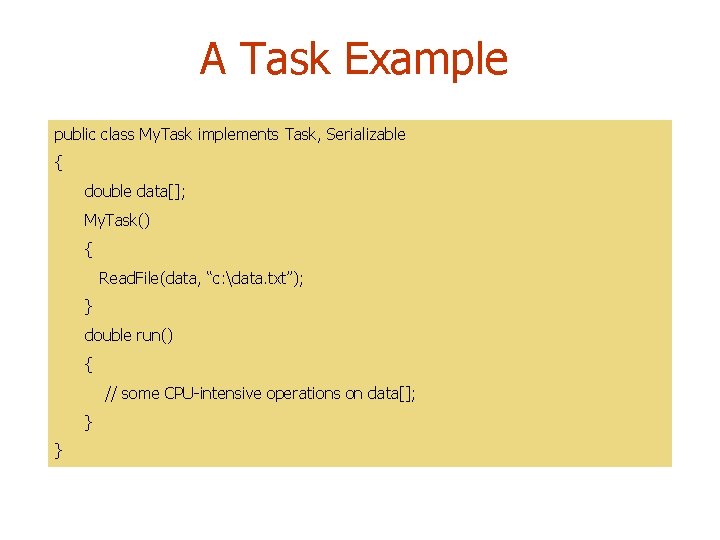 A Task Example

public class MyTask implements Task, Serializable
{
double data[];
MyTask()
{
ReadFile(data, “c:\data.txt”);
}
double run()
{
// some CPU-intensive operations on data[];
}
}